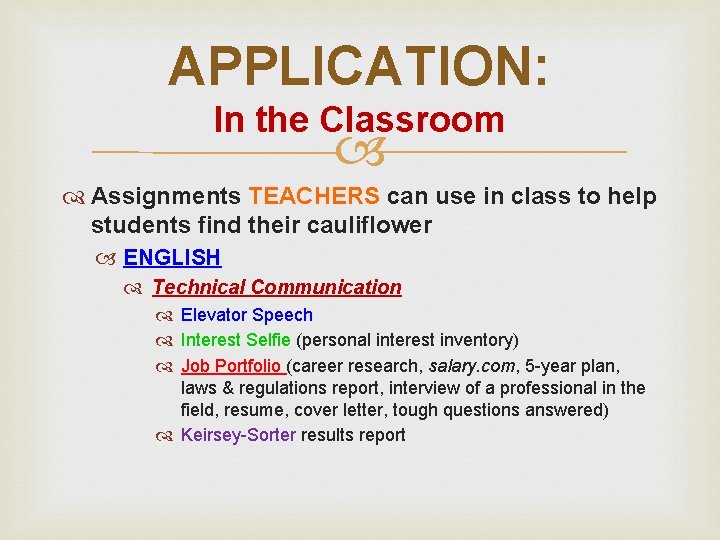 APPLICATION:
In the Classroom

Assignments TEACHERS can use in class to help students find their cauliflower

ENGLISH

Technical Communication

Elevator Speech

Interest Selfie (personal interest inventory)

Job Portfolio (career research, salary.com, 5-year plan, laws & regulations report, interview of a professional in the field, resume, cover letter, tough questions answered)

Keirsey-Sorter results report